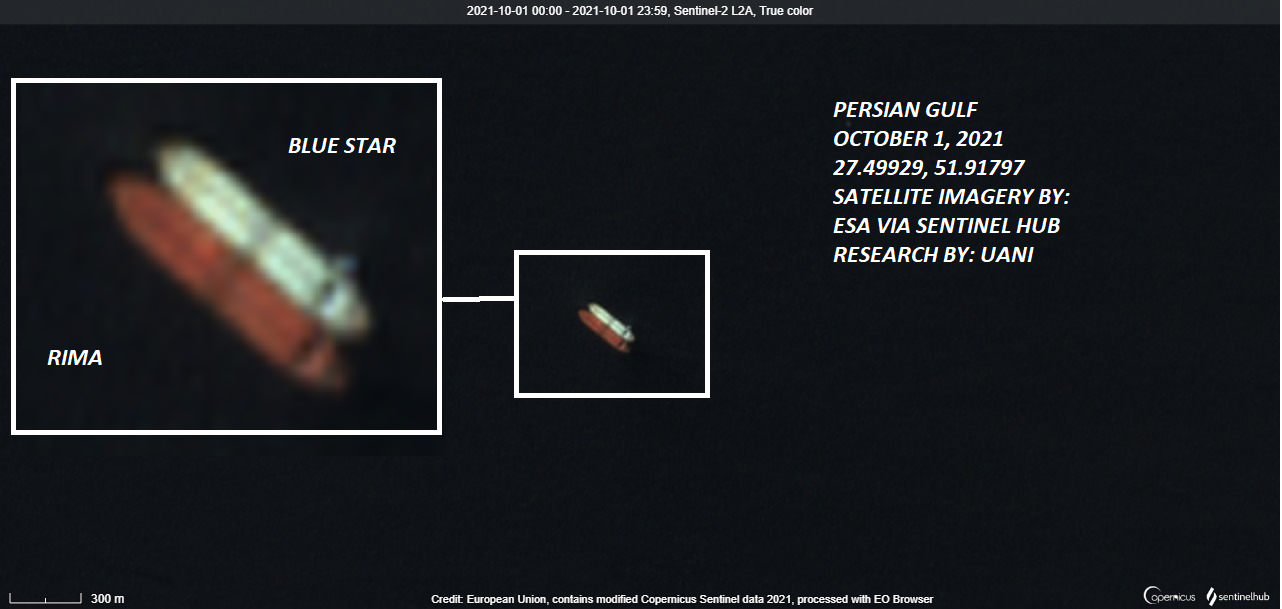 2021-10-01 00:00 - 2021-10-01 23:59, Sentinel-2 L2A, True color

BLUE STAR

RIMA

PERSIAN GULF
OCTOBER 1, 2021
27.49929, 51.91797
SATELLITE IMAGERY BY:
ESA VIA SENTINEL HUB
RESEARCH BY: UANI

300 m

Credit: European Union, contains modified Copernicus Sentinel data 2021, processed with EO Browser

Copernicus sentinelhub